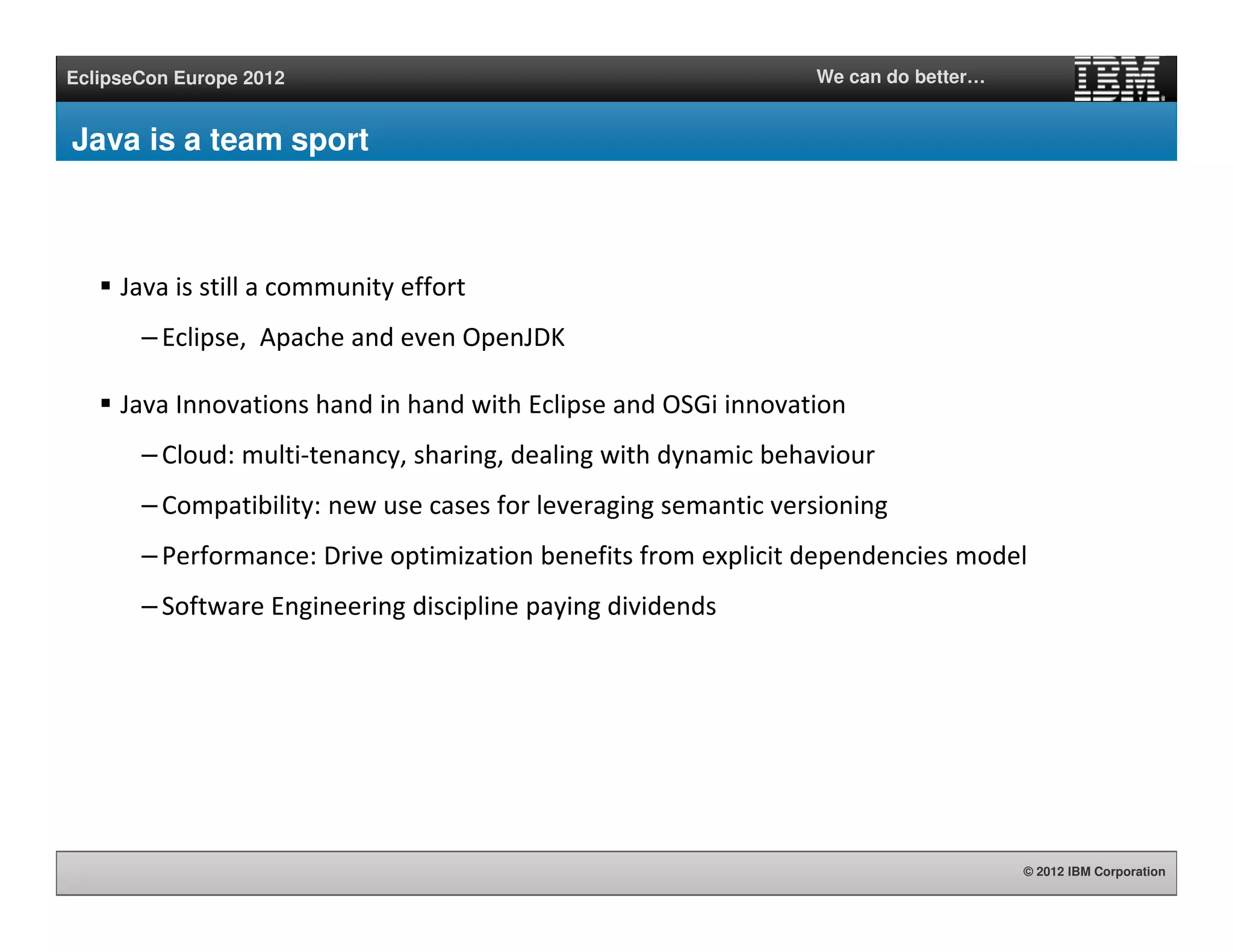 EclipseCon Europe 2012

We can do better…

IBM

Java is a team sport

▪ Java is still a community effort

– Eclipse, Apache and even OpenJDK

▪ Java Innovations hand in hand with Eclipse and OSGi innovation

– Cloud: multi-tenancy, sharing, dealing with dynamic behaviour

– Compatibility: new use cases for leveraging semantic versioning

– Performance: Drive optimization benefits from explicit dependencies model

– Software Engineering discipline paying dividends

© 2012 IBM Corporation